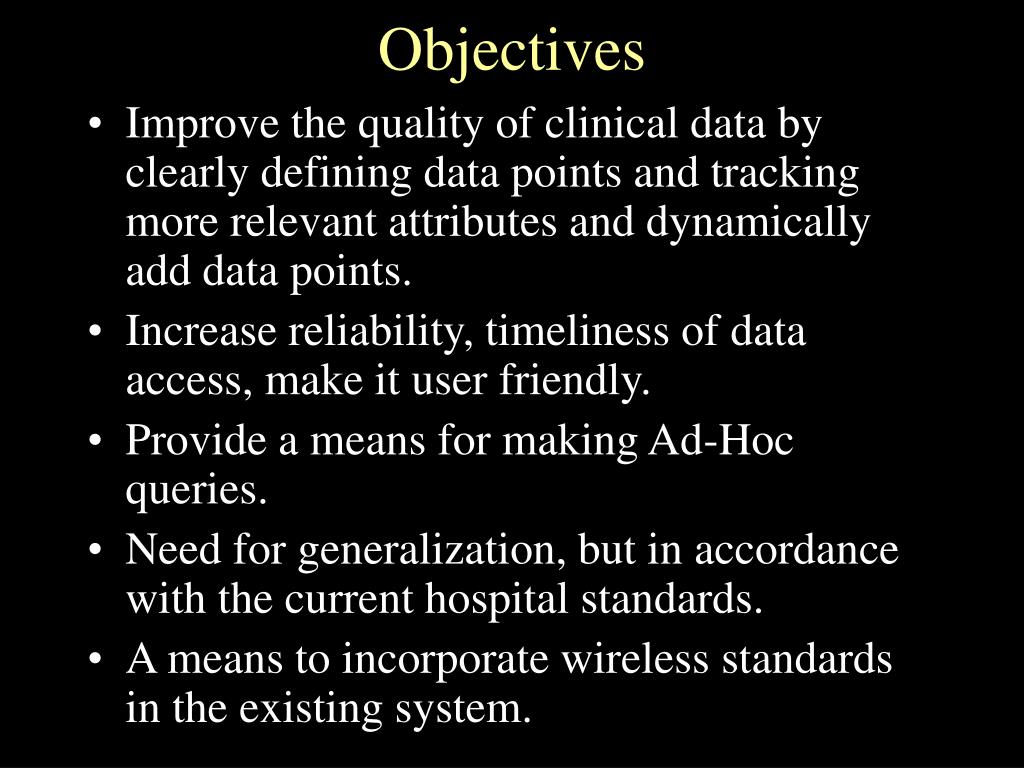 Objectives

• Improve the quality of clinical data by clearly defining data points and tracking more relevant attributes and dynamically add data points.

• Increase reliability, timeliness of data access, make it user friendly.

• Provide a means for making Ad-Hoc queries.

• Need for generalization, but in accordance with the current hospital standards.

• A means to incorporate wireless standards in the existing system.